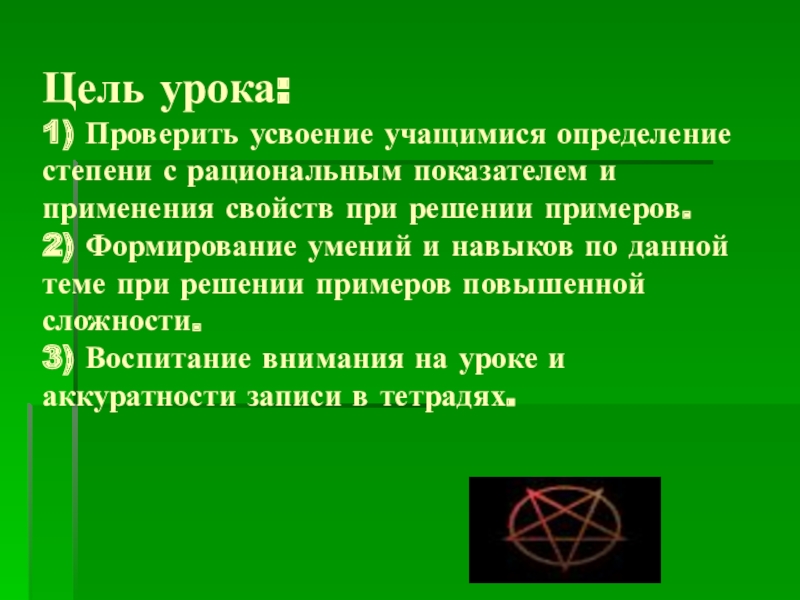 Цель урока:
1) Проверить усвоение учащимися определение степени с рациональным показателем и применения свойств при решении примеров.
2) Формирование умений и навыков по данной теме при решении примеров повышенной сложности.
3) Воспитание внимания на уроке и аккуратности записи в тетрадях.